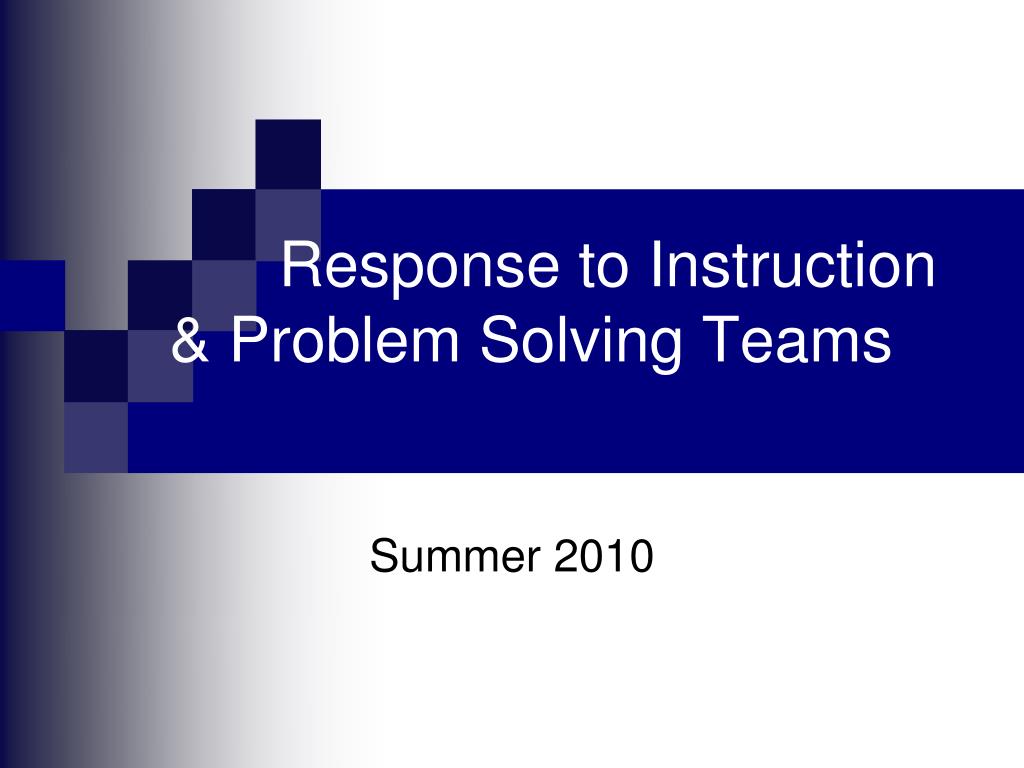 Response to Instruction
& Problem Solving Teams

Summer 2010